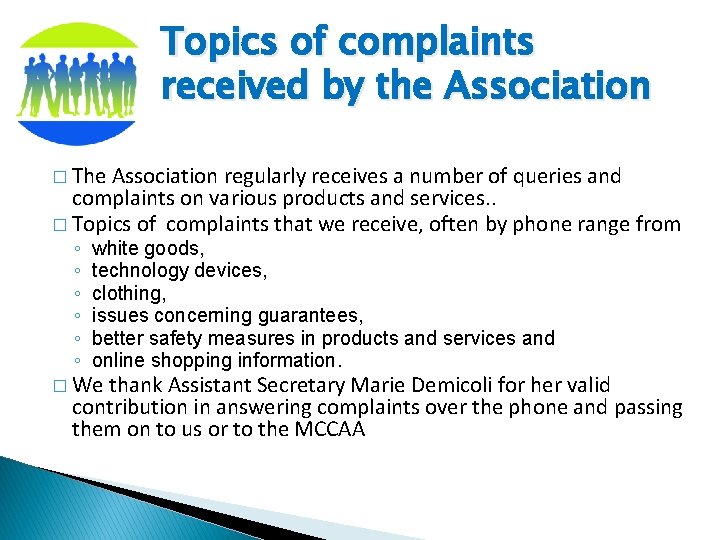 Topics of complaints received by the Association

□ The Association regularly receives a number of queries and complaints on various products and services..

□ Topics of complaints that we receive, often by phone range from
◦ white goods,
◦ technology devices,
◦ clothing,
◦ issues concerning guarantees,
◦ better safety measures in products and services and
◦ online shopping information.

□ We thank Assistant Secretary Marie Demicoli for her valid contribution in answering complaints over the phone and passing them on to us or to the MCCAA